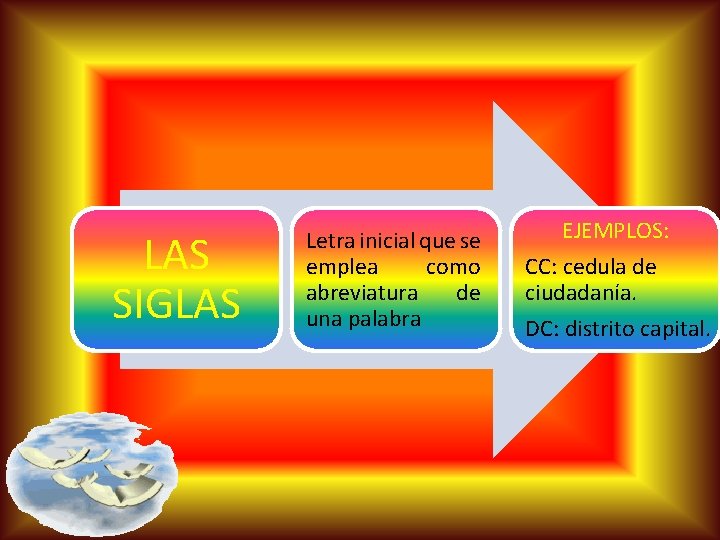 LAS SIGLAS

Letra inicial que se emplea como abreviatura de una palabra

EJEMPLOS:

CC: cedula de ciudadanía.

DC: distrito capital.